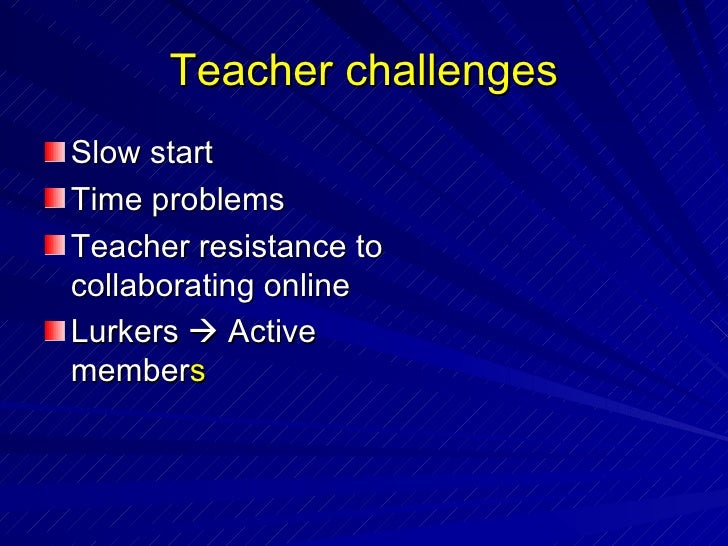 Teacher challenges

Slow start

Time problems

Teacher resistance to collaborating online

Lurkers → Active members